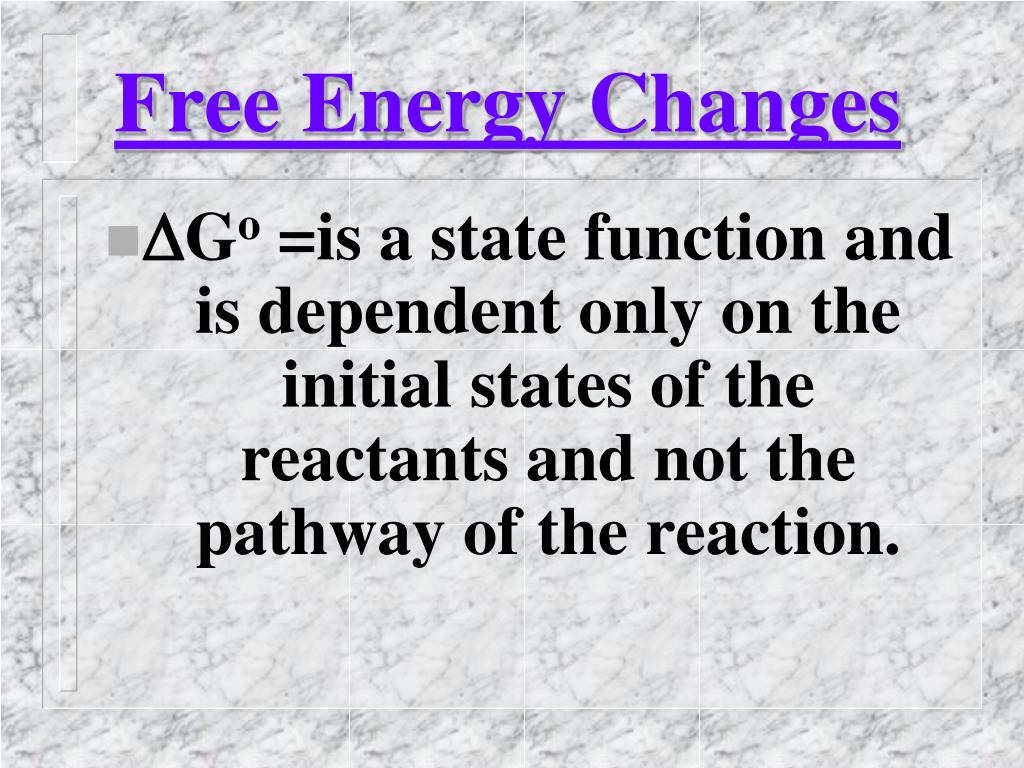 Free Energy Changes

$\Delta G^o$ =is a state function and is dependent only on the initial states of the reactants and not the pathway of the reaction.